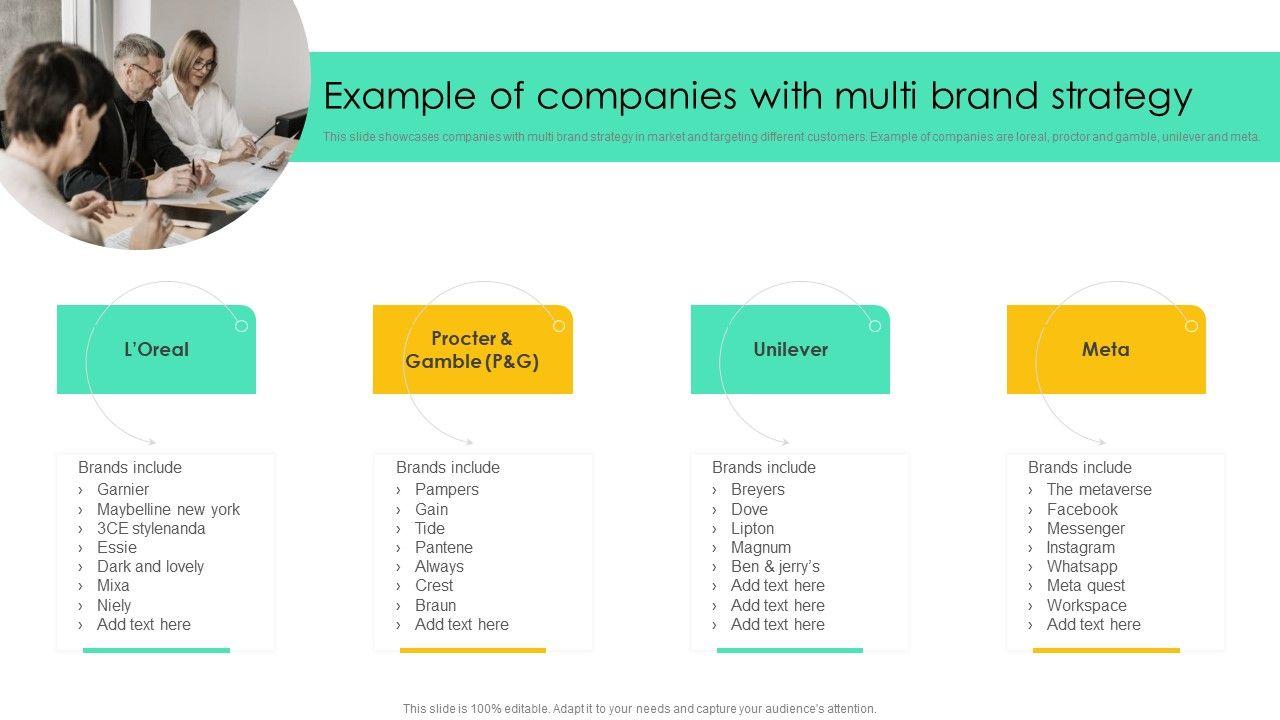 Example of companies with multi brand strategy

This slide showcases companies with multi brand strategy in market and targeting different customers. Example of companies are loreal, proctor and gamble, unilever and meta.

L'Oreal

Brands include
› Garnier
› Maybelline new york
› 3CE stylenanda
› Essie
› Dark and lovely
› Mixa
› Niely
› Add text here

Procter & Gamble (P&G)

Brands include
› Pampers
› Gain
› Tide
› Pantene
› Always
› Crest
› Braun
› Add text here

Unilever

Brands include
› Breyers
› Dove
› Lipton
› Magnum
› Ben & jerry's
› Add text here
› Add text here
› Add text here

Meta

Brands include
› The metaverse
› Facebook
› Messenger
› Instagram
› Whatsapp
› Meta quest
› Workspace
› Add text here

This slide is 100% editable. Adapt it to your needs and capture your audience's attention.